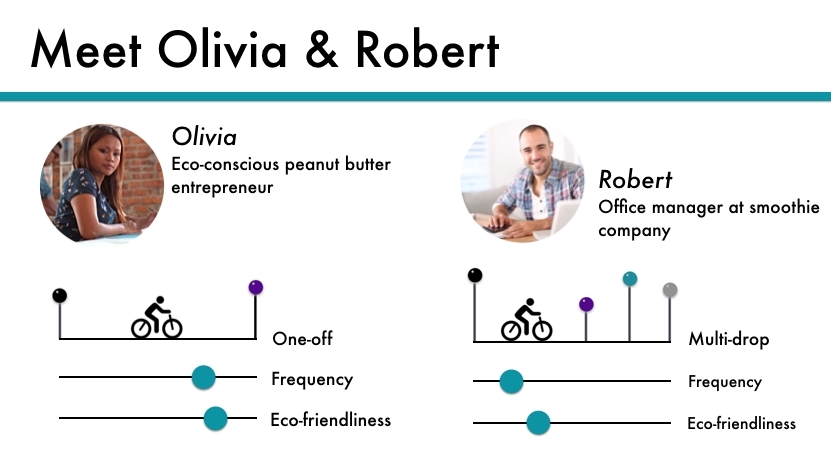 Meet Olivia & Robert

Olivia
Eco-conscious peanut butter entrepreneur

One-off

Frequency

Eco-friendliness

Robert
Office manager at smoothie company

Multi-drop

Frequency

Eco-friendliness